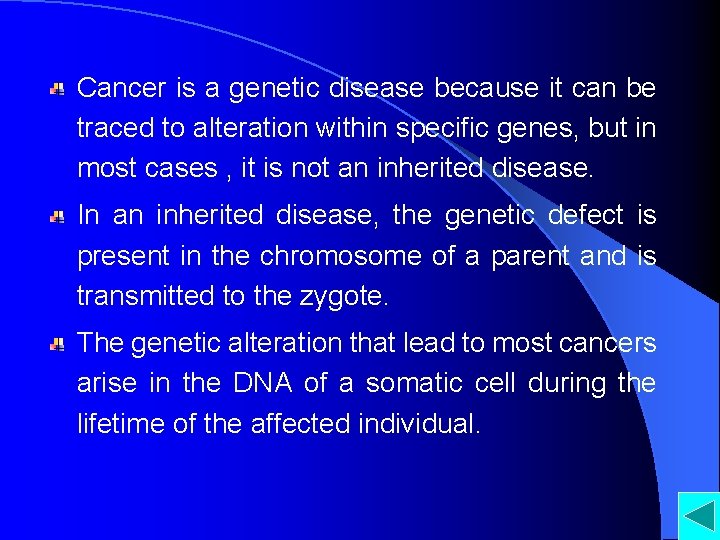 Cancer is a genetic disease because it can be traced to alteration within specific genes, but in most cases , it is not an inherited disease.

In an inherited disease, the genetic defect is present in the chromosome of a parent and is transmitted to the zygote.

The genetic alteration that lead to most cancers arise in the DNA of a somatic cell during the lifetime of the affected individual.